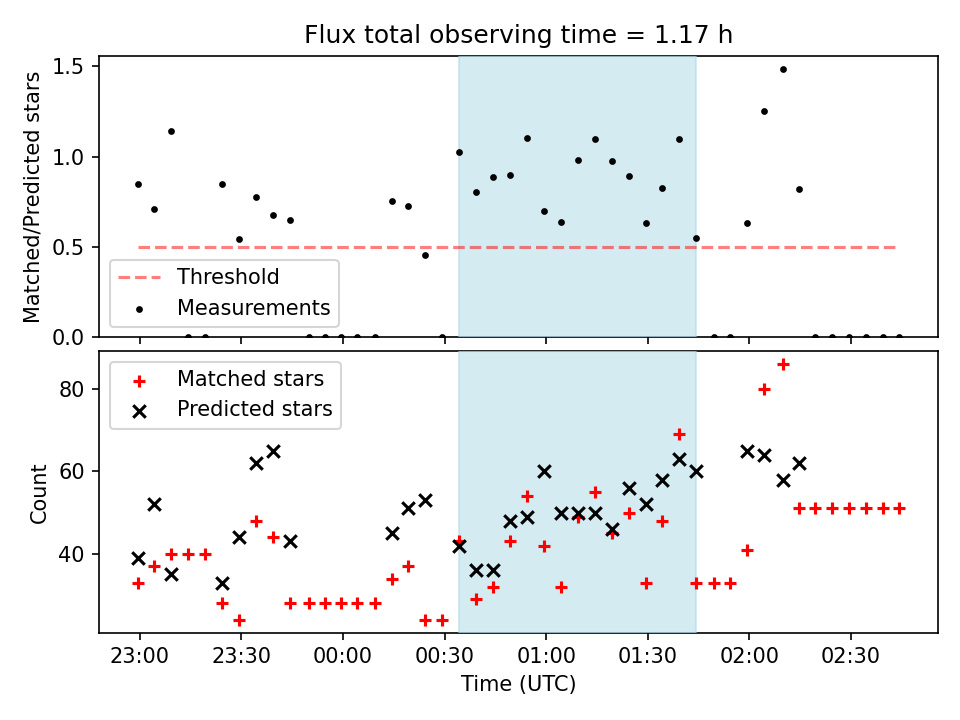 Flux total observing time = 1.17 h

Matched/Predicted stars

1.5
1.0
0.5
0.0

Threshold
Measurements

Count

80
60
40

Matched stars
Predicted stars

23:00
23:30
00:00
00:30
01:00
01:30
02:00
02:30

Time (UTC)